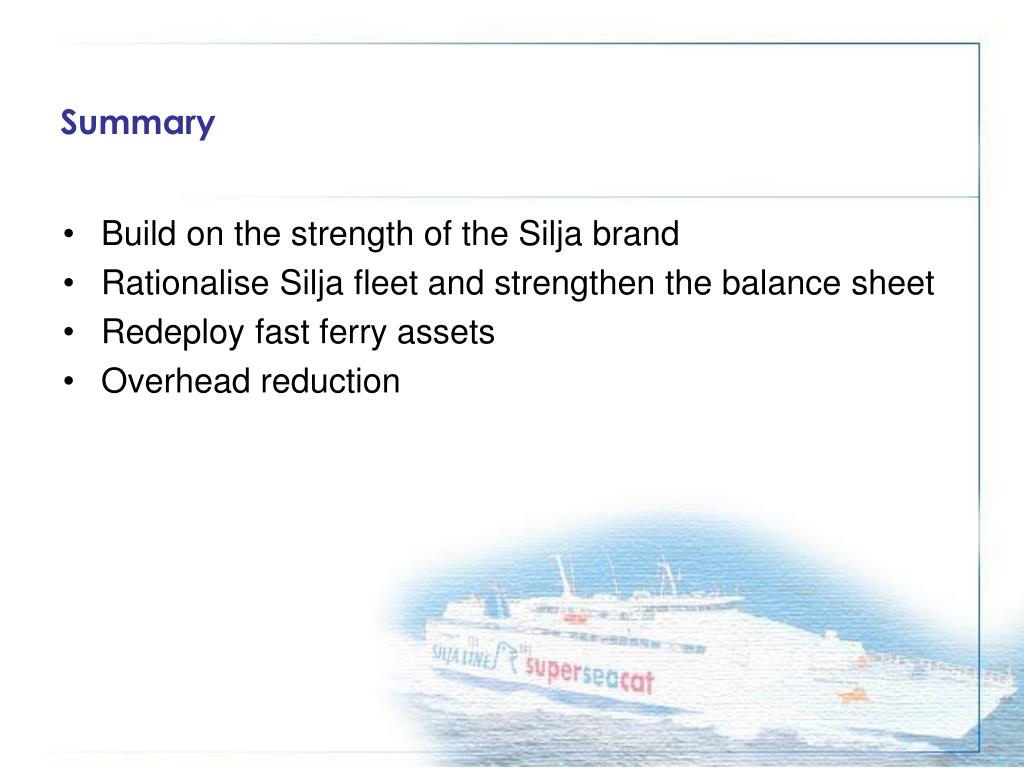 Summary

• Build on the strength of the Silja brand
• Rationalise Silja fleet and strengthen the balance sheet
• Redeploy fast ferry assets
• Overhead reduction

SILJA LINE superseacat